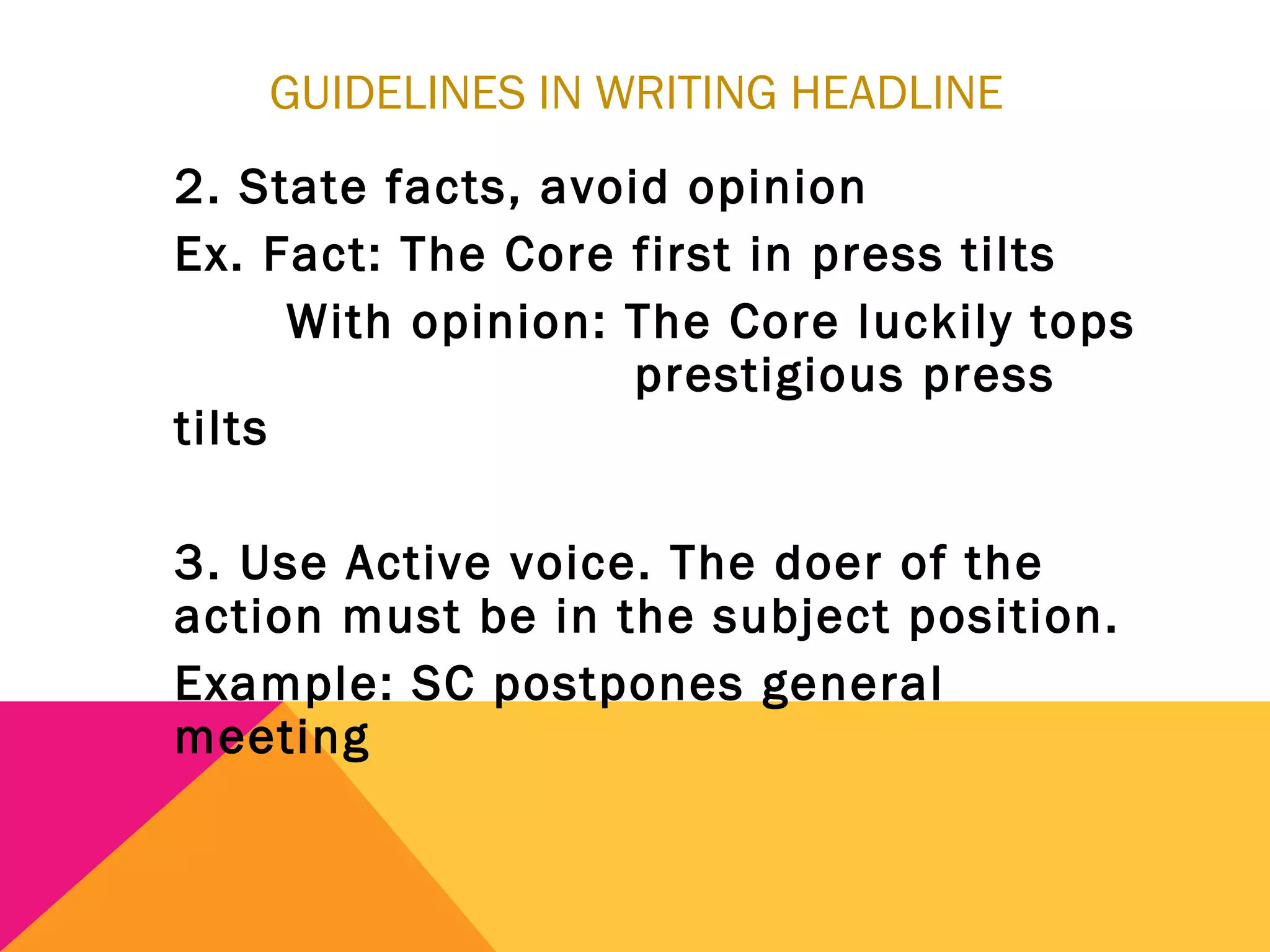 GUIDELINES IN WRITING HEADLINE

2. State facts, avoid opinion

Ex. Fact: The Core first in press tilts

With opinion: The Core luckily tops prestigious press tilts

3. Use Active voice. The doer of the action must be in the subject position.

Example: SC postpones general meeting